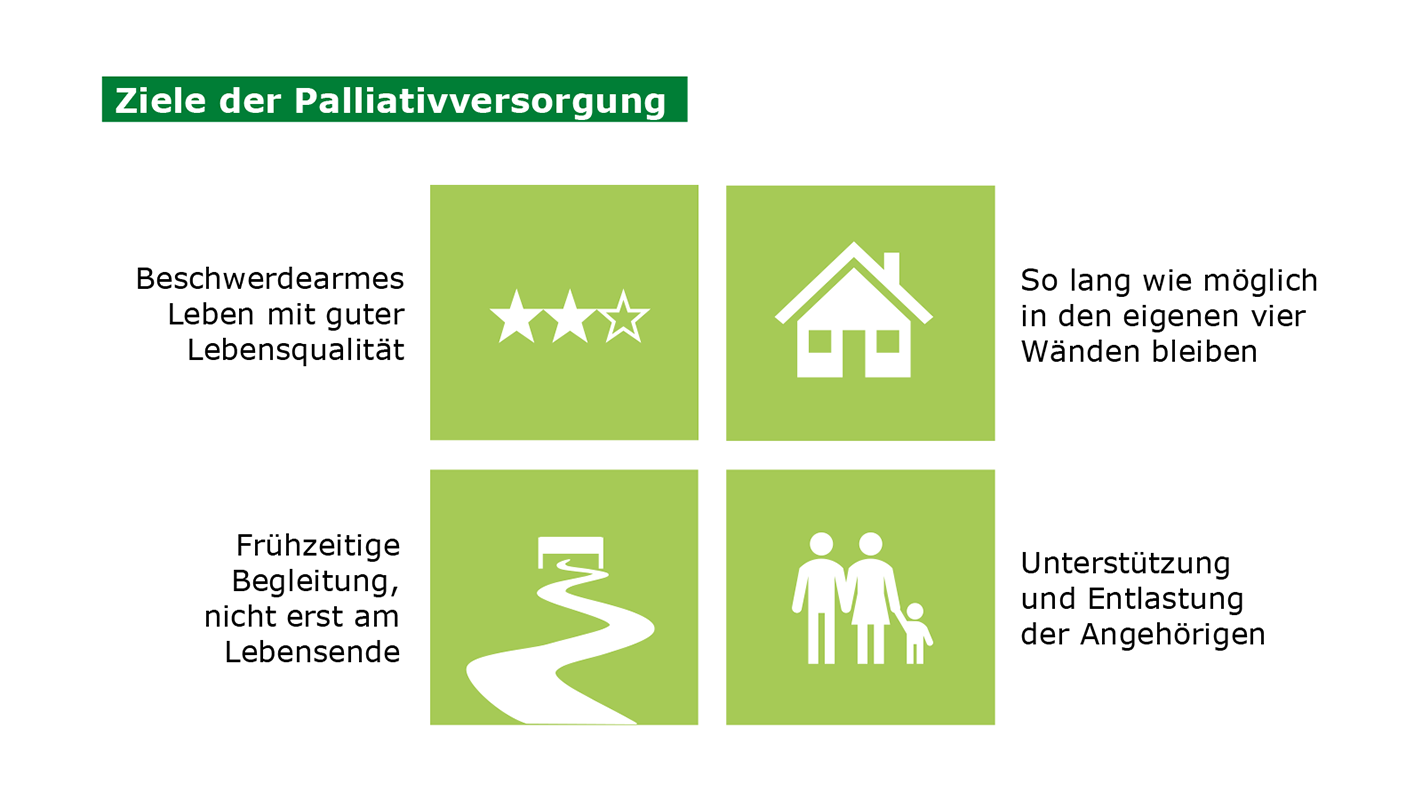 Ziele der Palliativversorgung

Beschwerdearmes Leben mit guter Lebensqualität

So lang wie möglich in den eigenen vier Wänden bleiben

Frühzeitige Begleitung, nicht erst am Lebensende

Unterstützung und Entlastung der Angehörigen